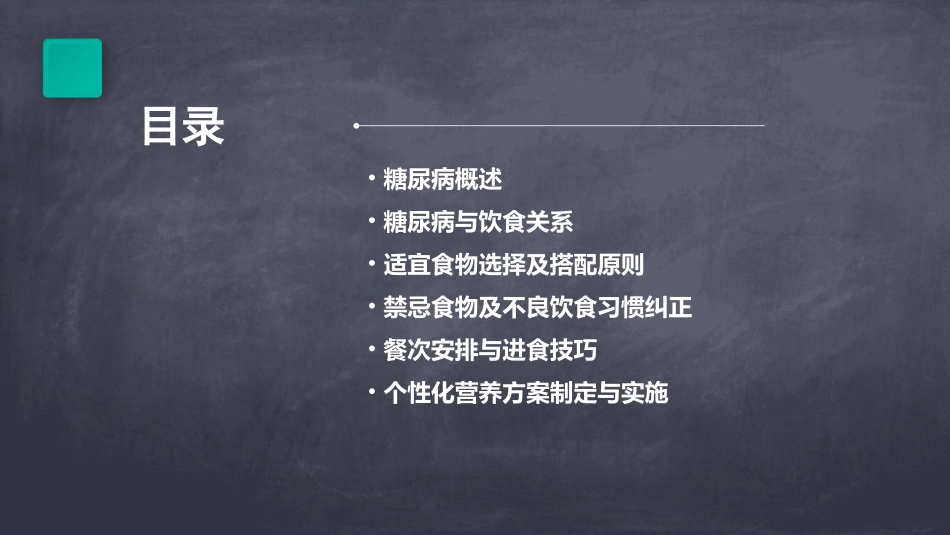 目录

• 糖尿病概述
• 糖尿病与饮食关系
• 适宜食物选择及搭配原则
• 禁忌食物及不良饮食习惯纠正
• 餐次安排与进食技巧
• 个性化营养方案制定与实施